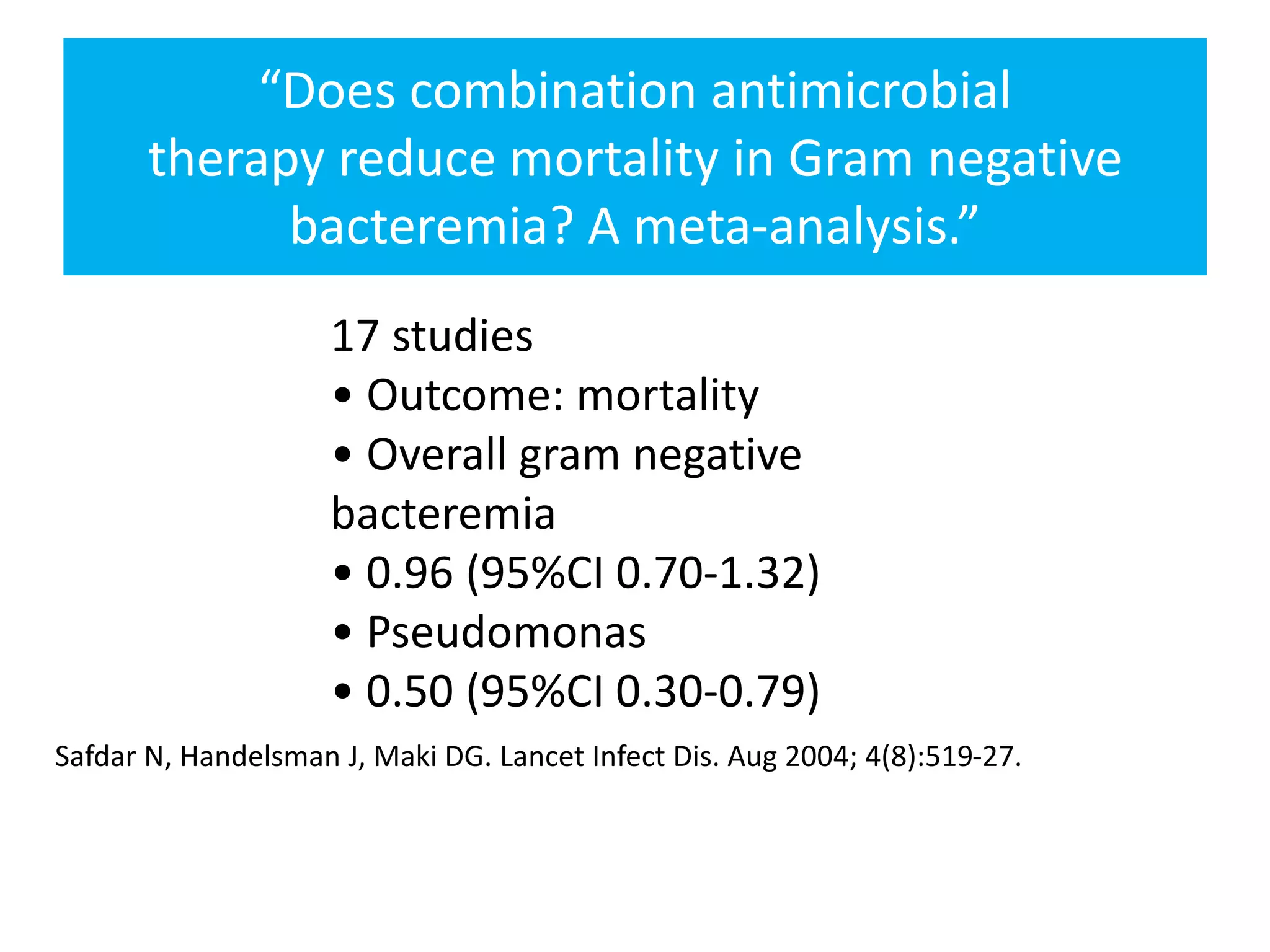 “Does combination antimicrobial therapy reduce mortality in Gram negative bacteremia? A meta-analysis.”

17 studies
• Outcome: mortality
• Overall gram negative bacteremia
• 0.96 (95%CI 0.70-1.32)
• Pseudomonas
• 0.50 (95%CI 0.30-0.79)

Safdar N, Handelsman J, Maki DG. Lancet Infect Dis. Aug 2004; 4(8):519-27.